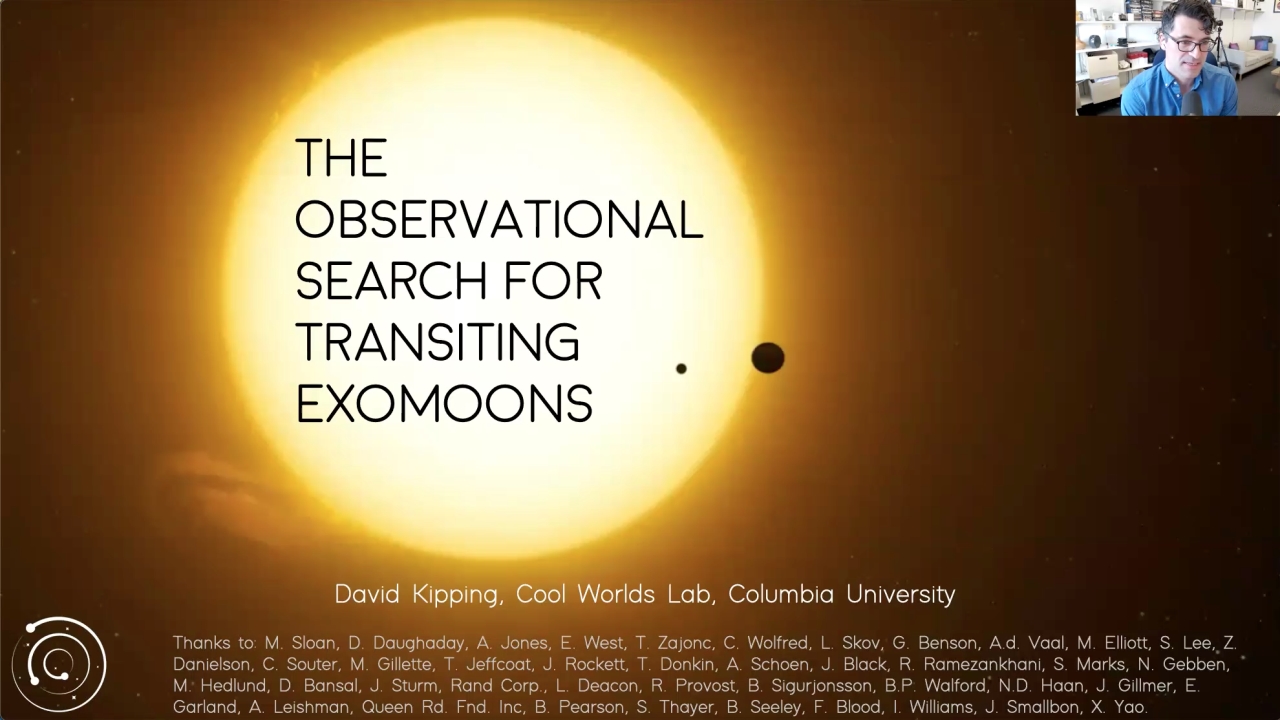 THE OBSERVATIONAL SEARCH FOR TRANSITING EXOMOONS

David Kipping, Cool Worlds Lab, Columbia University

Thanks to: M. Sloan, D. Daughaday, A. Jones, E. West, T. Zajonc, C. Wolfred, L. Skov, G. Benson, A.d. Vaal, M. Elliott, S. Lee, Z. Danielson, C. Souter, M. Gillette, T. Jeffcoat, J. Rockett, T. Donkin, A. Schoen, J. Black, R. Ramezankhani, S. Marks, N. Gebben, M. Hedlund, D. Bansal, J. Sturm, Rand Corp., L. Deacon, R. Provost, B. Sigurjonsson, B.P. Walford, N.D. Haan, J. Gillmer, E. Garland, A. Leishman, Queen Rd. Fnd. Inc, B. Pearson, S. Thayer, B. Seeley, F. Blood, I. Williams, J. Smallbon, X. Yao.